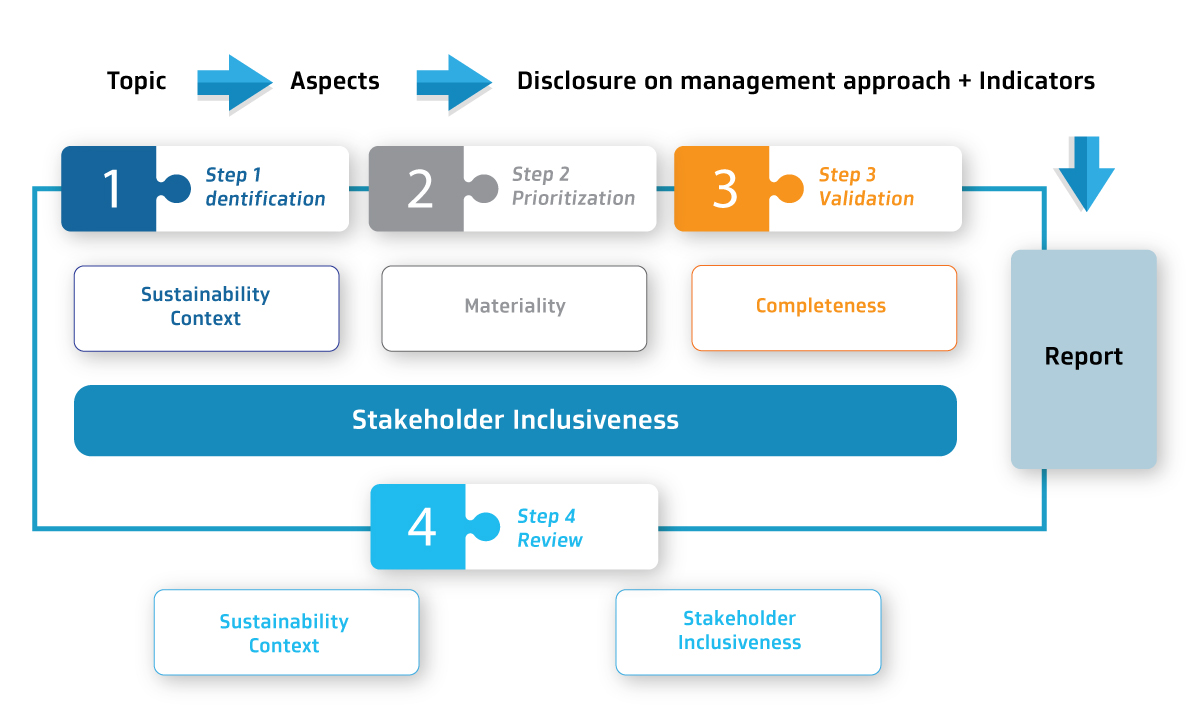 Topic Aspects Disclosure on management approach + Indicators

1 Step 1 dentification

2 Step 2 Prioritization

3 Step 3 Validation

Sustainability Context

Materiality

Completeness

Report

Stakeholder Inclusiveness

4 Step 4 Review

Sustainability Context

Stakeholder Inclusiveness